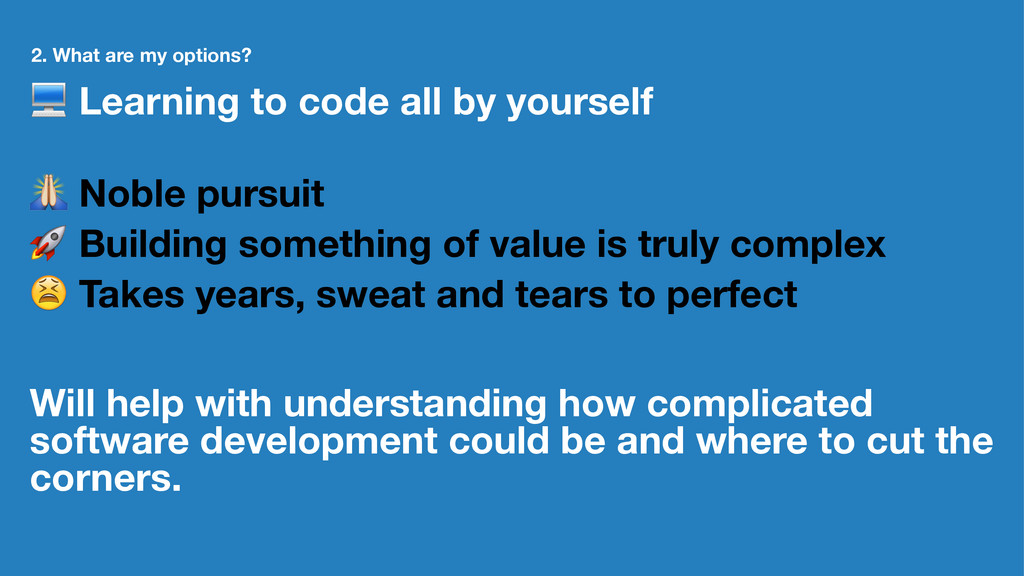 2. What are my options?

💻 Learning to code all by yourself

🙏 Noble pursuit
🚀 Building something of value is truly complex
😫 Takes years, sweat and tears to perfect

Will help with understanding how complicated software development could be and where to cut the corners.